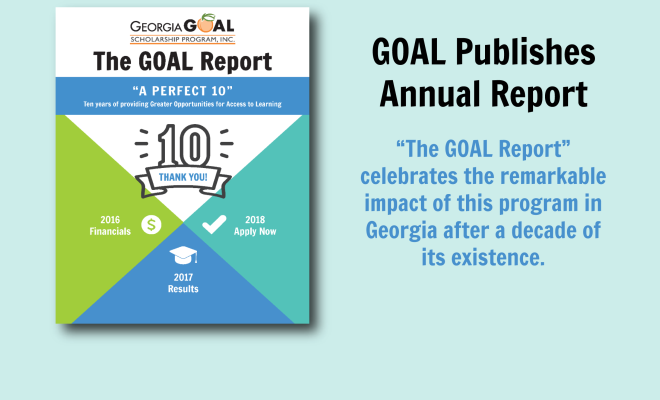 GEORGIA GOAL
SCHOLARSHIP PROGRAM, INC.

The GOAL Report

"A PERFECT 10"
Ten years of providing Greater Opportunities for Access to Learning

10

THANK YOU!

2016 Financials

2018 Apply Now

2017 Results

GOAL Publishes Annual Report

"The GOAL Report" celebrates the remarkable impact of this program in Georgia after a decade of its existence.